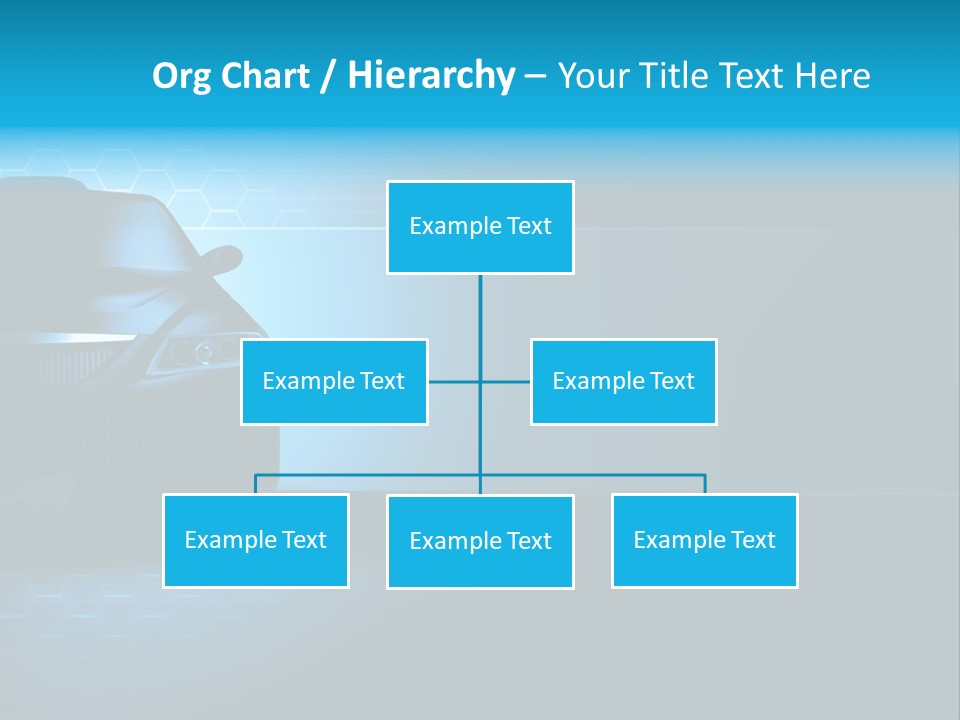 Org Chart / Hierarchy – Your Title Text Here

Example Text

Example Text

Example Text

Example Text

Example Text

Example Text